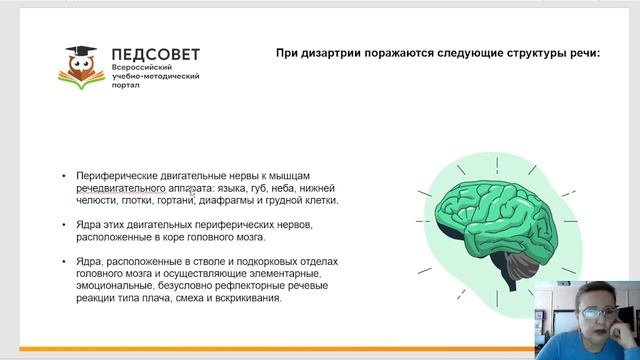 ПЕДСОВЕТ
Всероссийский учебно-методический портал

При дизартрии поражаются следующие структуры речи:

• Периферические двигательные нервы к мышцам речедвигательного аппарата: языка, губ, неба, нижней челюсти, глотки, гортани, диафрагмы и грудной клетки.

• Ядра этих двигательных периферических нервов, расположенные в коре головного мозга.

• Ядра, расположенные в стволе и подкорковых отделах головного мозга и осуществляющие элементарные, эмоциональные, безусловно рефлекторные речевые реакции типа плача, смеха и вскрикивания.